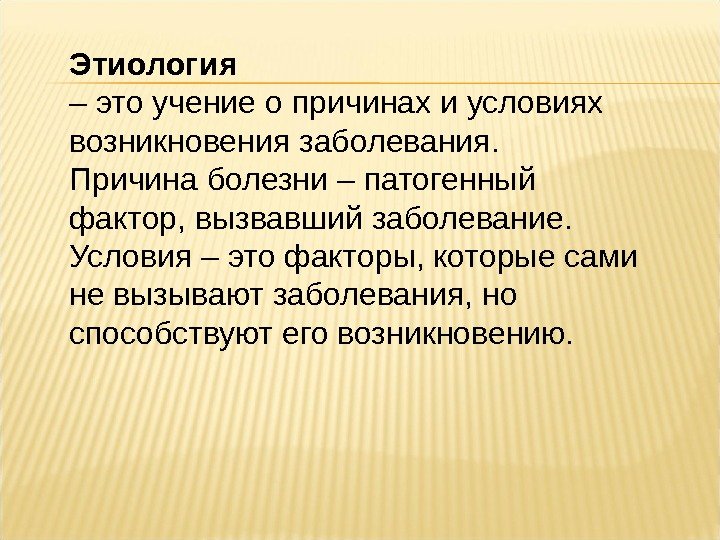 Этиология
– это учение о причинах и условиях возникновения заболевания.
Причина болезни – патогенный фактор, вызвавший заболевание.
Условия – это факторы, которые сами не вызывают заболевания, но способствуют его возникновению.